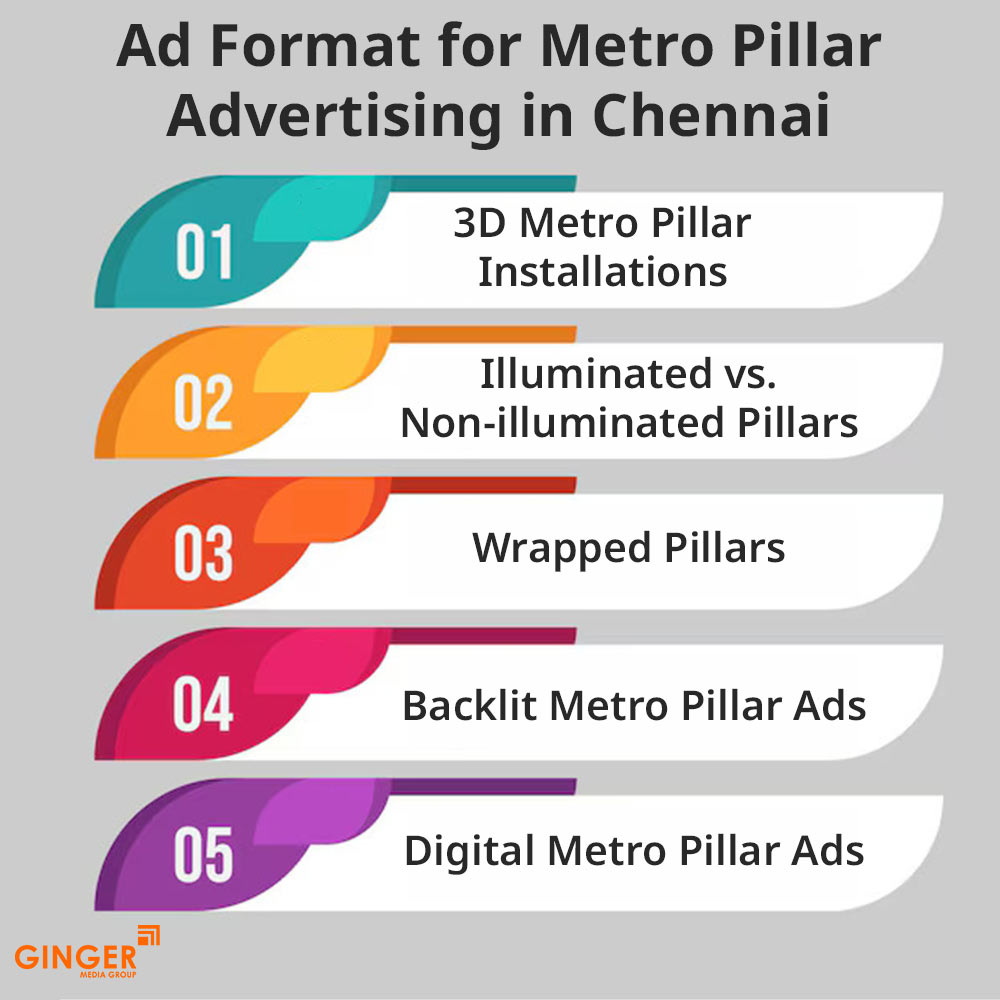 Ad Format for Metro Pillar Advertising in Chennai

01 3D Metro Pillar Installations

02 Illuminated vs. Non-illuminated Pillars

03 Wrapped Pillars

04 Backlit Metro Pillar Ads

05 Digital Metro Pillar Ads

GINGER MEDIA GROUP